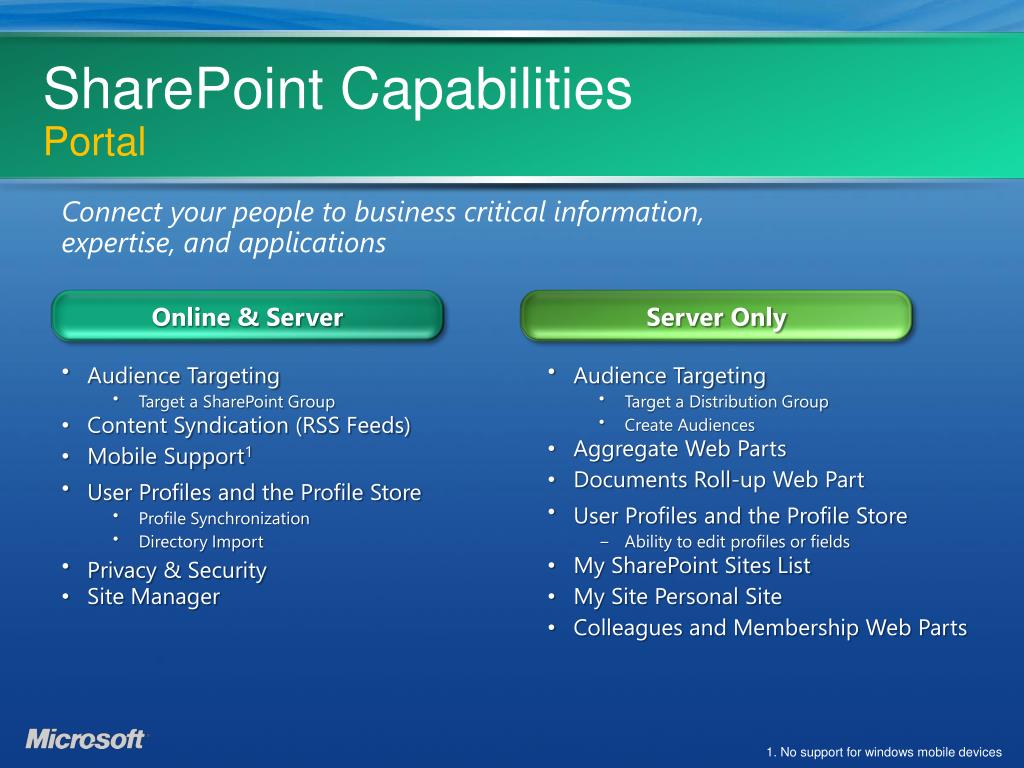 SharePoint Capabilities
Portal

Connect your people to business critical information, expertise, and applications

Online & Server

• Audience Targeting
  • Target a SharePoint Group
• Content Syndication (RSS Feeds)
• Mobile Support$^1$
• User Profiles and the Profile Store
  • Profile Synchronization
  • Directory Import
• Privacy & Security
• Site Manager

Server Only

• Audience Targeting
  • Target a Distribution Group
  • Create Audiences
• Aggregate Web Parts
• Documents Roll-up Web Part
• User Profiles and the Profile Store
  – Ability to edit profiles or fields
• My SharePoint Sites List
• My Site Personal Site
• Colleagues and Membership Web Parts

Microsoft

1. No support for windows mobile devices